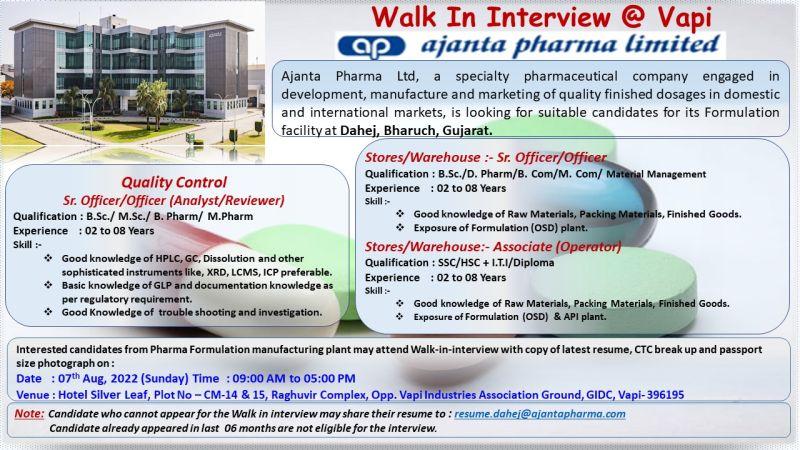 Walk In Interview @ Vapi

ap ajanta pharma limited

Ajanta Pharma Ltd, a specialty pharmaceutical company engaged in development, manufacture and marketing of quality finished dosages in domestic and international markets, is looking for suitable candidates for its Formulation facility at Dahej, Bharuch, Gujarat.

Quality Control
Sr. Officer/Officer (Analyst/Reviewer)
Qualification : B.Sc./ M.Sc./ B. Pharm/ M.Pharm
Experience : 02 to 08 Years
Skill :-
❖ Good knowledge of HPLC, GC, Dissolution and other sophisticated instruments like, XRD, LCMS, ICP preferable.
❖ Basic knowledge of GLP and documentation knowledge as per regulatory requirement.
❖ Good Knowledge of trouble shooting and investigation.

Stores/Warehouse :- Sr. Officer/Officer
Qualification : B.Sc./D. Pharm/B. Com/M. Com/ Material Management
Experience : 02 to 08 Years
Skill :-
❖ Good knowledge of Raw Materials, Packing Materials, Finished Goods.
❖ Exposure of Formulation (OSD) plant.

Stores/Warehouse:- Associate (Operator)
Qualification : SSC/HSC + I.T.I/Diploma
Experience : 02 to 08 Years
Skill :-
❖ Good knowledge of Raw Materials, Packing Materials, Finished Goods.
❖ Exposure of Formulation (OSD) & API plant.

Interested candidates from Pharma Formulation manufacturing plant may attend Walk-in-interview with copy of latest resume, CTC break up and passport size photograph on :
Date : 07th Aug, 2022 (Sunday) Time : 09:00 AM to 05:00 PM
Venue : Hotel Silver Leaf, Plot No – CM-14 & 15, Raghuvir Complex, Opp. Vapi Industries Association Ground, GIDC, Vapi- 396195

Note: Candidate who cannot appear for the Walk in interview may share their resume to : resume.dahej@ajantapharma.com
Candidate already appeared in last 06 months are not eligible for the interview.